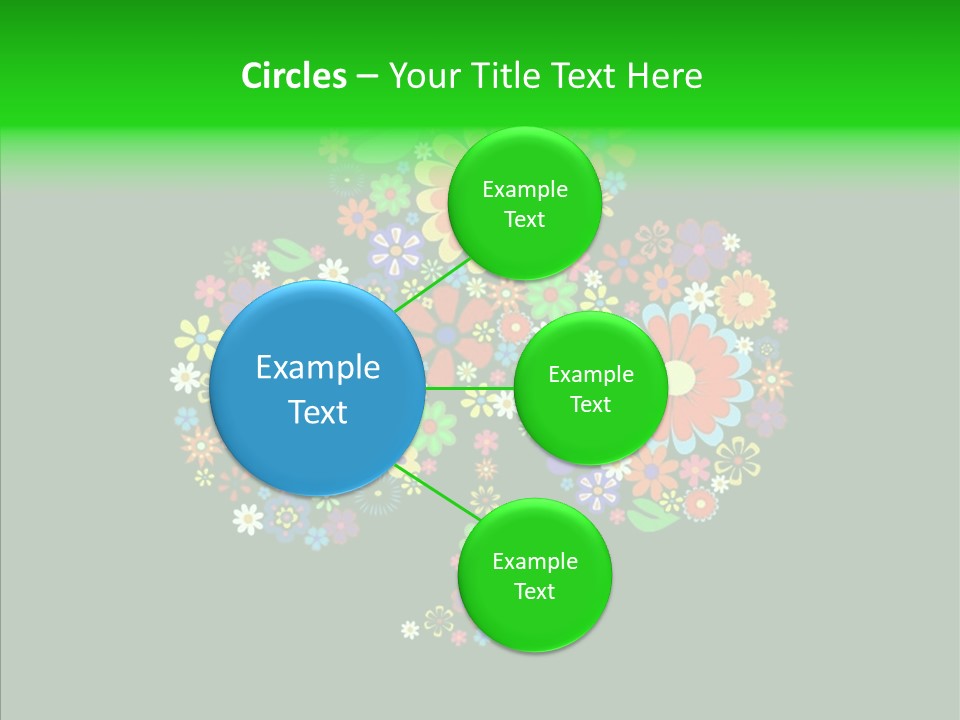 Circles – Your Title Text Here

Example Text

Example Text

Example Text

Example Text